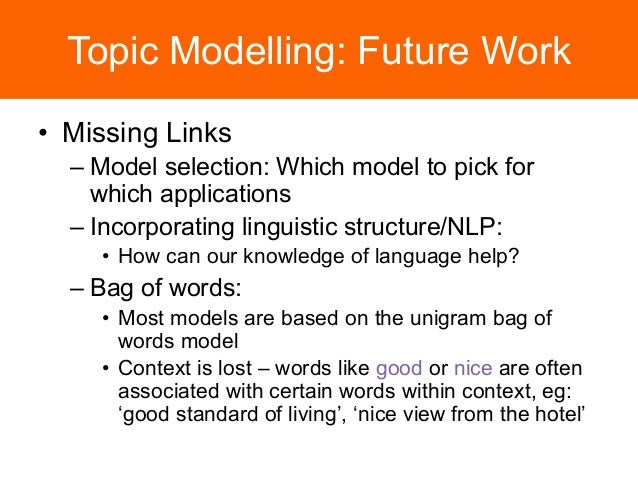 Topic Modelling: Future Work

• Missing Links
– Model selection: Which model to pick for which applications
– Incorporating linguistic structure/NLP:
• How can our knowledge of language help?
– Bag of words:
• Most models are based on the unigram bag of words model
• Context is lost – words like good or nice are often associated with certain words within context, eg: ‘good standard of living’, ‘nice view from the hotel’